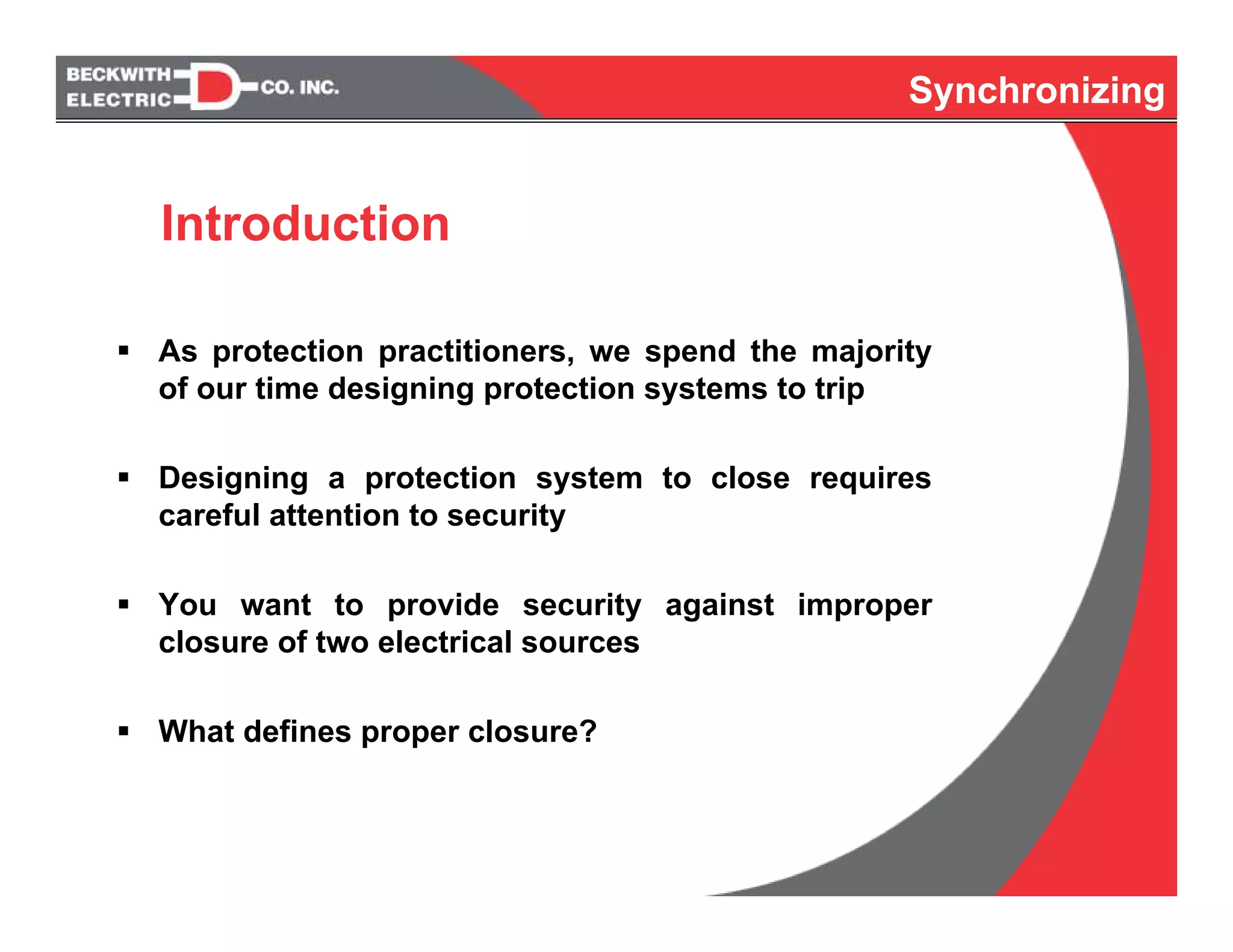 BECKWITH ELECTRIC CO. INC.

Synchronizing

Introduction

▪ As protection practitioners, we spend the majority of our time designing protection systems to trip

▪ Designing a protection system to close requires careful attention to security

▪ You want to provide security against improper closure of two electrical sources

▪ What defines proper closure?